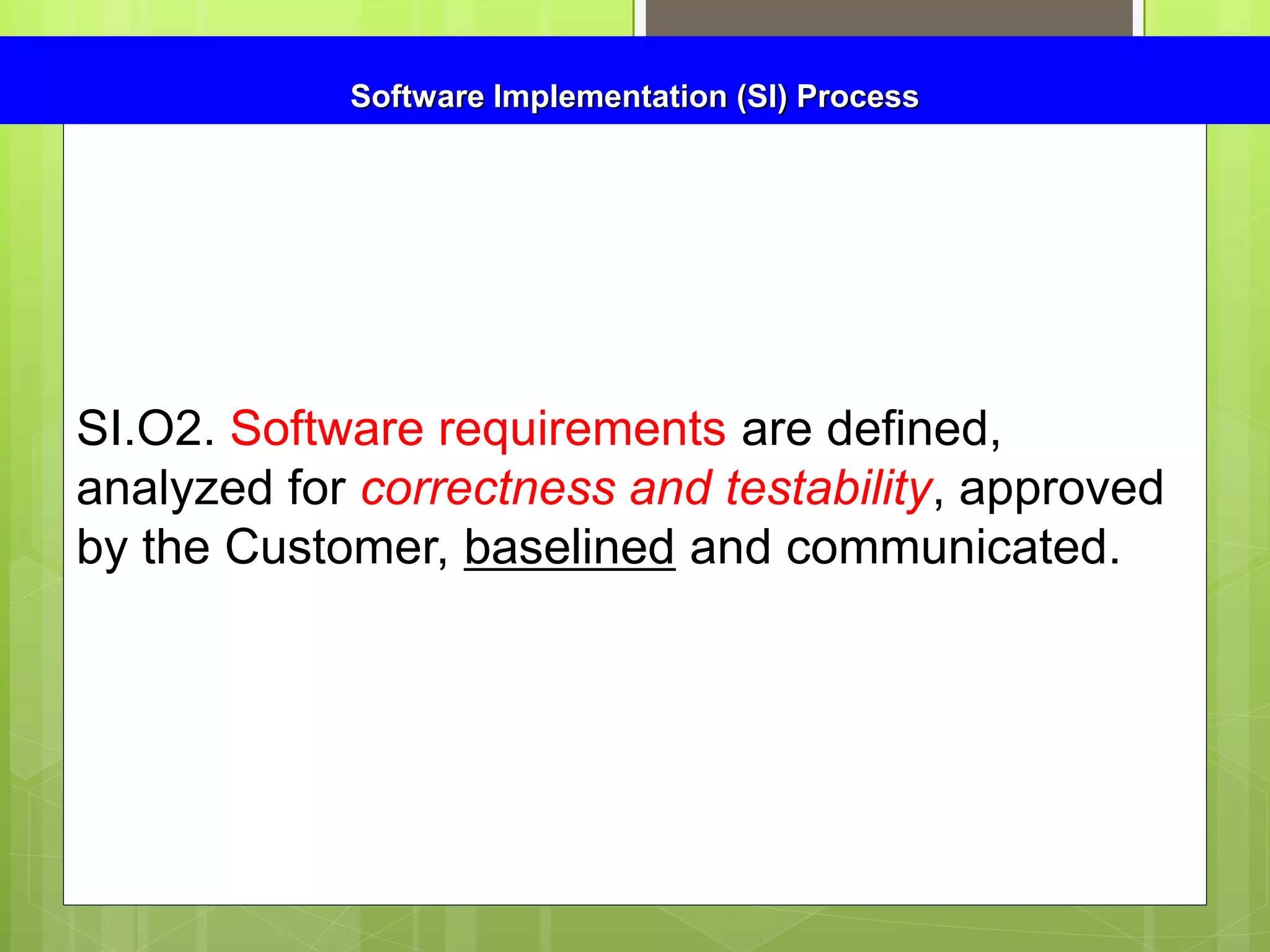 Software Implementation (SI) Process

SI.O2. Software requirements are defined, analyzed for correctness and testability, approved by the Customer, baselined and communicated.